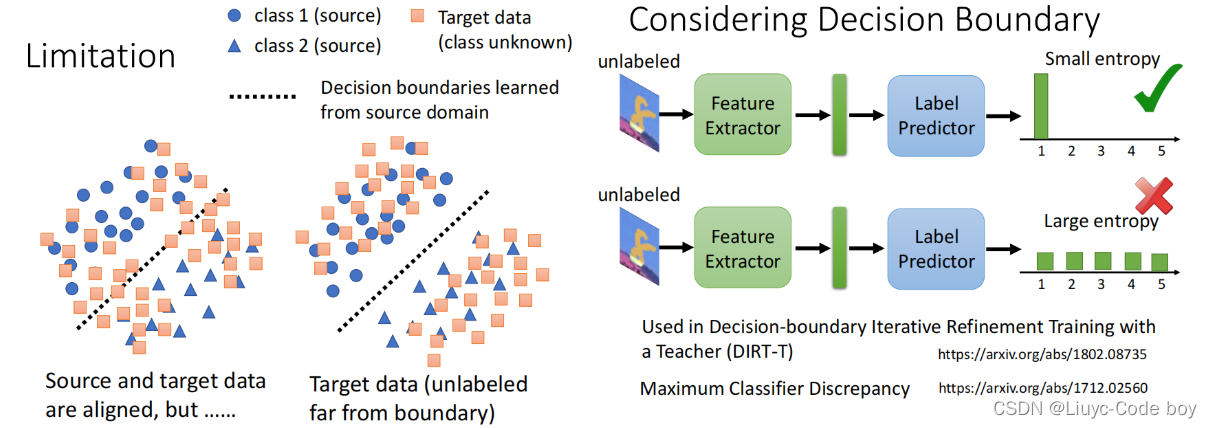 Limitation

class 1 (source)
class 2 (source)
Target data (class unknown)

Decision boundaries learned from source domain

Source and target data are aligned, but ......

Target data (unlabeled far from boundary)

Considering Decision Boundary

unlabeled
Feature Extractor
Label Predictor
Small entropy
1 2 3 4 5

unlabeled
Feature Extractor
Label Predictor
Large entropy
1 2 3 4 5

Used in Decision-boundary Iterative Refinement Training with a Teacher (DIRT-T) https://arxiv.org/abs/1802.08735

Maximum Classifier Discrepancy https://arxiv.org/abs/1712.02560

CSDN @Liuyc-Code boy